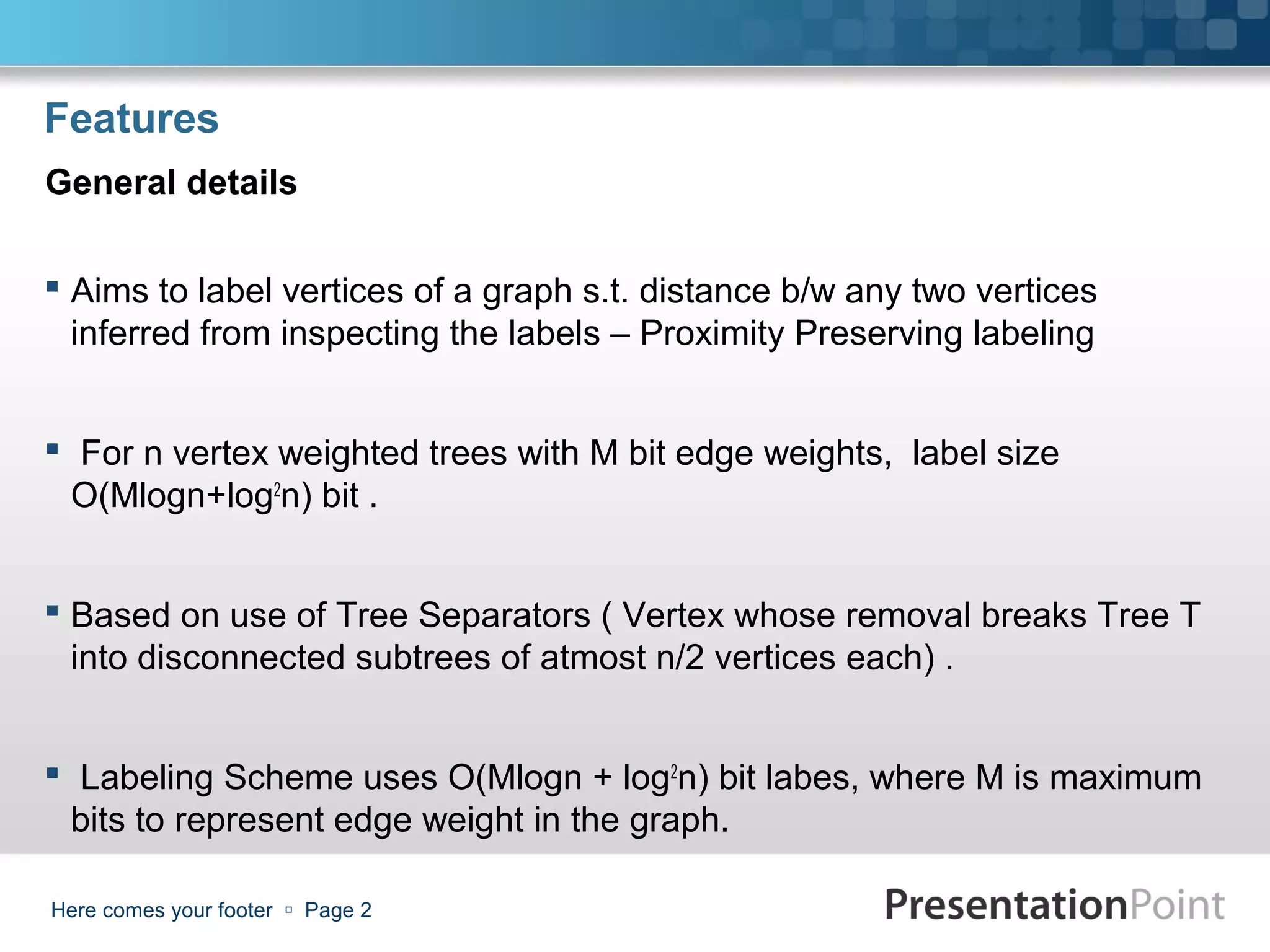 Features

General details

▪ Aims to label vertices of a graph s.t. distance b/w any two vertices inferred from inspecting the labels – Proximity Preserving labeling

▪ For n vertex weighted trees with M bit edge weights, label size O(Mlogn+log$^2$n) bit .

▪ Based on use of Tree Separators ( Vertex whose removal breaks Tree T into disconnected subtrees of atmost n/2 vertices each) .

▪ Labeling Scheme uses O(Mlogn + log$^2$n) bit labes, where M is maximum bits to represent edge weight in the graph.

Here comes your footer ▫ Page 2

PresentationPoint